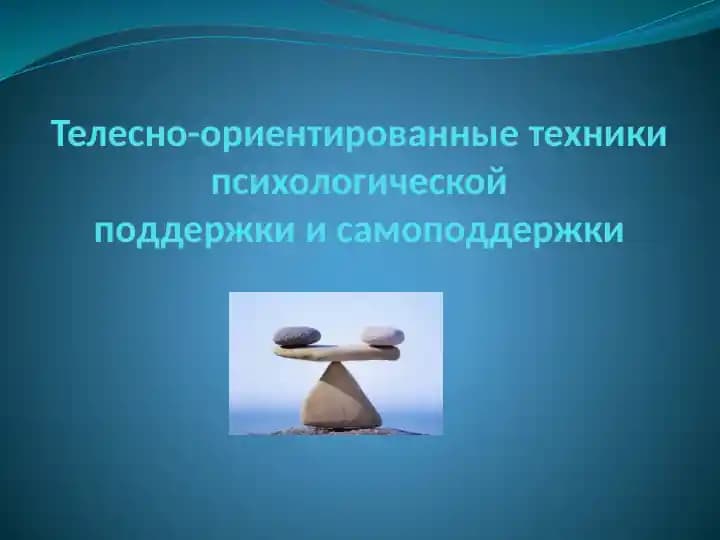 Телесно-ориентированные техники психологической поддержки и самоподдержки